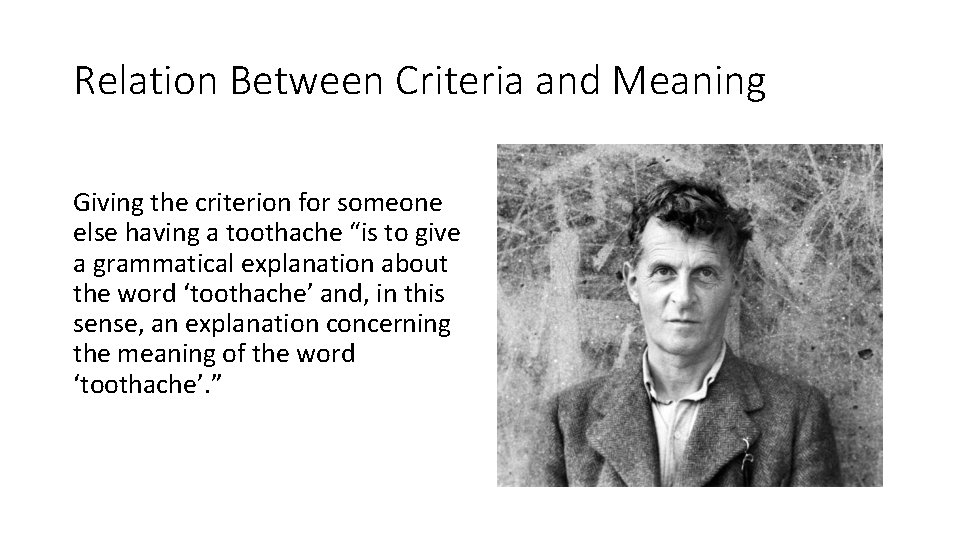 Relation Between Criteria and Meaning

Giving the criterion for someone else having a toothache “is to give a grammatical explanation about the word ‘toothache’ and, in this sense, an explanation concerning the meaning of the word ‘toothache’.”